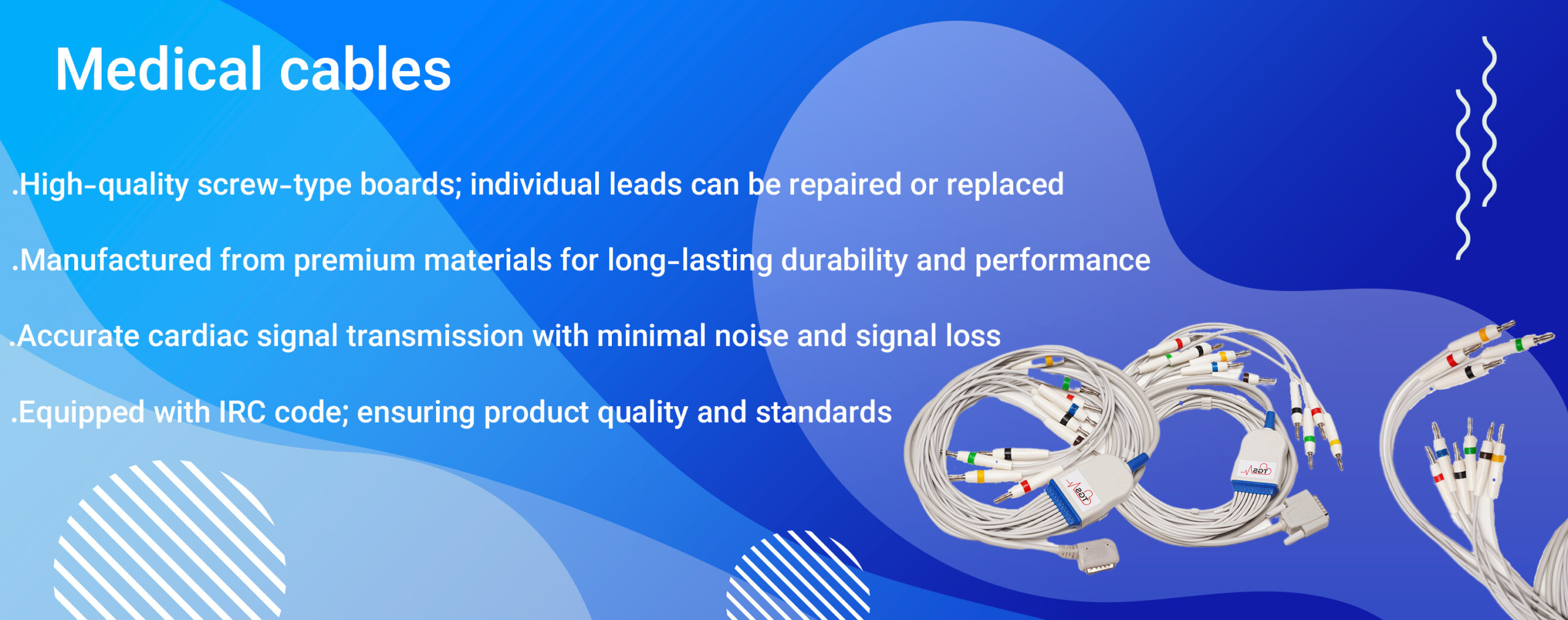 Medical cables

.High-quality screw-type boards; individual leads can be repaired or replaced

.Manufactured from premium materials for long-lasting durability and performance

.Accurate cardiac signal transmission with minimal noise and signal loss

.Equipped with IRC code; ensuring product quality and standards

SDT

SDT